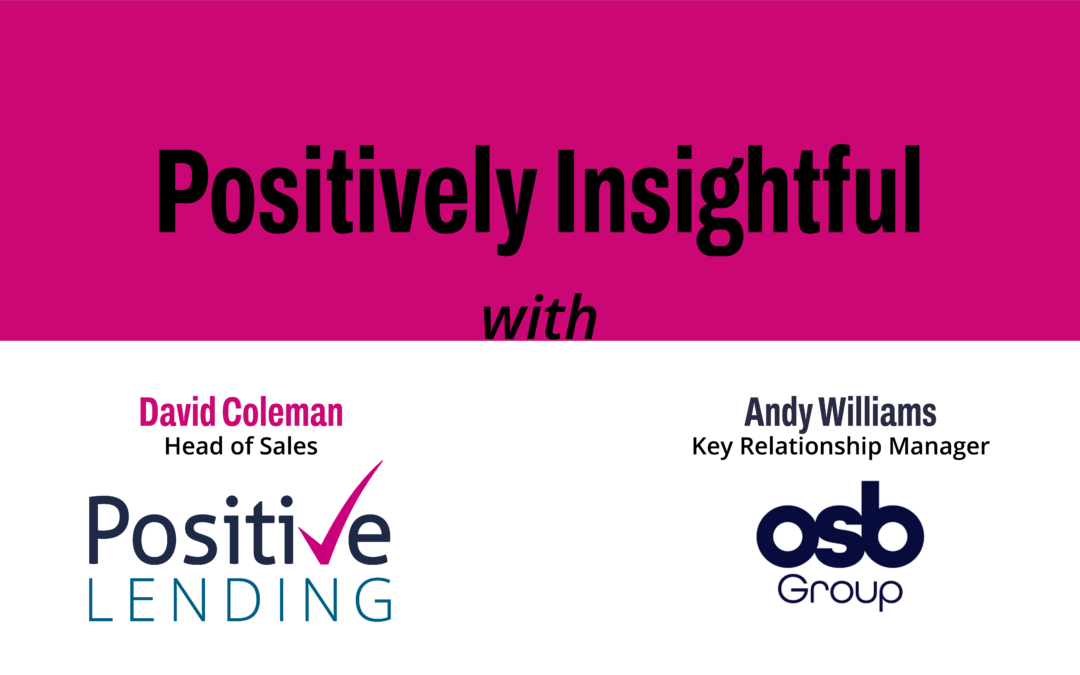 Positively Insightful

with

David Coleman
Head of Sales

Positive
LENDING

Andy Williams
Key Relationship Manager

osb
Group